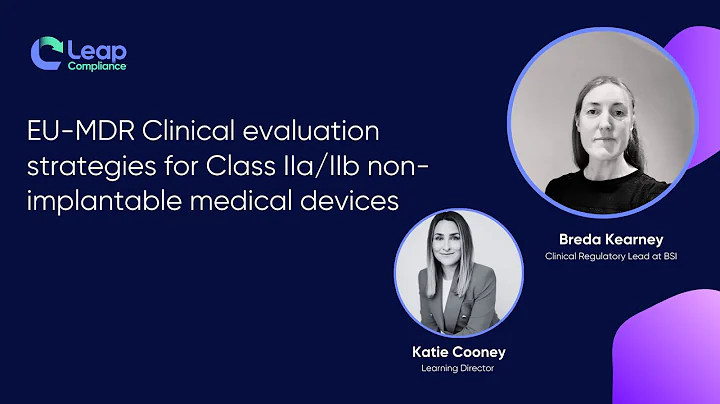 Leap
Compliance

EU-MDR Clinical evaluation strategies for Class IIa/IIb non-implantable medical devices

Breda Kearney
Clinical Regulatory Lead at BSI

Katie Cooney
Learning Director